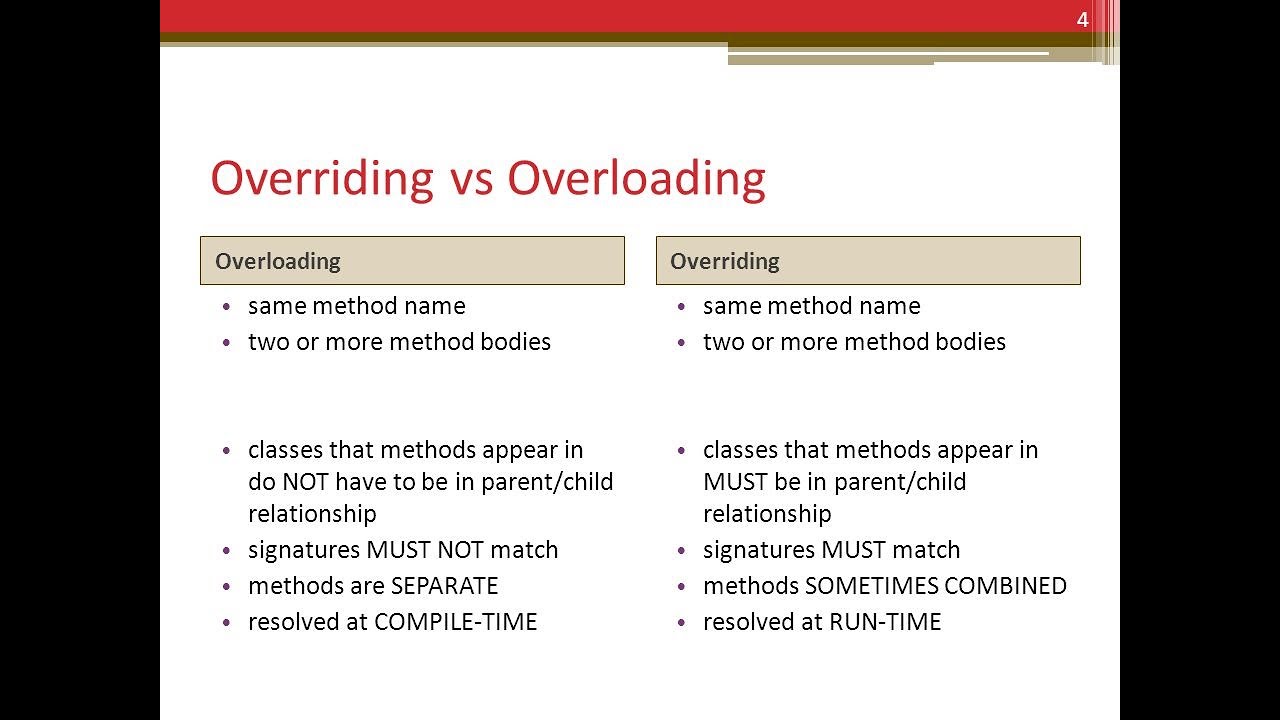 4

Overriding vs Overloading

Overloading
• same method name
• two or more method bodies

• classes that methods appear in do NOT have to be in parent/child relationship
• signatures MUST NOT match
• methods are SEPARATE
• resolved at COMPILE-TIME

Overriding
• same method name
• two or more method bodies

• classes that methods appear in MUST be in parent/child relationship
• signatures MUST match
• methods SOMETIMES COMBINED
• resolved at RUN-TIME